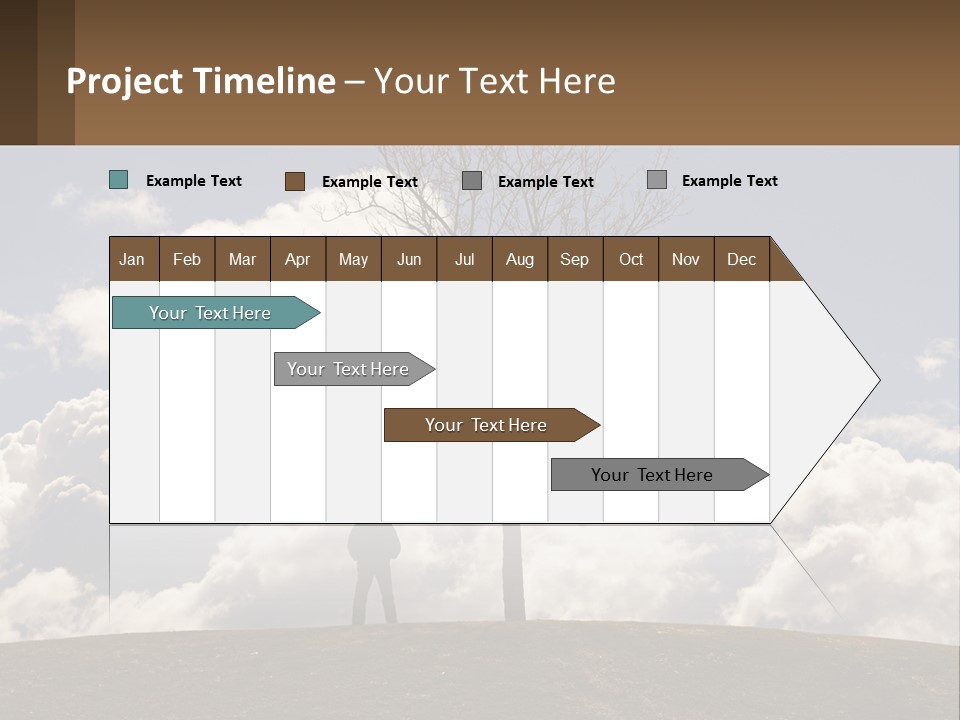 Project Timeline – Your Text Here

Example Text Example Text Example Text Example Text

| Jan | Feb | Mar | Apr | May | Jun | Jul | Aug | Sep | Oct | Nov | Dec |
|---|---|---|---|---|---|---|---|---|---|---|---|

Your Text Here

Your Text Here

Your Text Here

Your Text Here